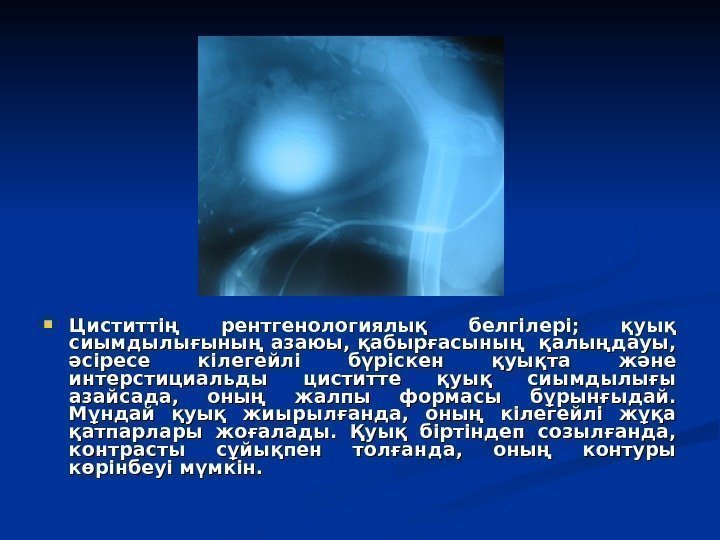 Циститтің рентгенологиялық белгілері; қуық сиымдылығының азаюы, қабырғасының қалыңдауы, әсіресе кілегейлі бүріскен қуықта және интерстициальды циститте қуық сиымдылығы азайсада, оның жалпы формасы бұрынғыдай. Мұндай қуық жиырылғанда, оның кілегейлі жұқа қатпарлары жоғалады. Қуық біртіндеп созылғанда, контрасты сұйықпен толғанда, оның контуры көрінбеуі мүмкін.